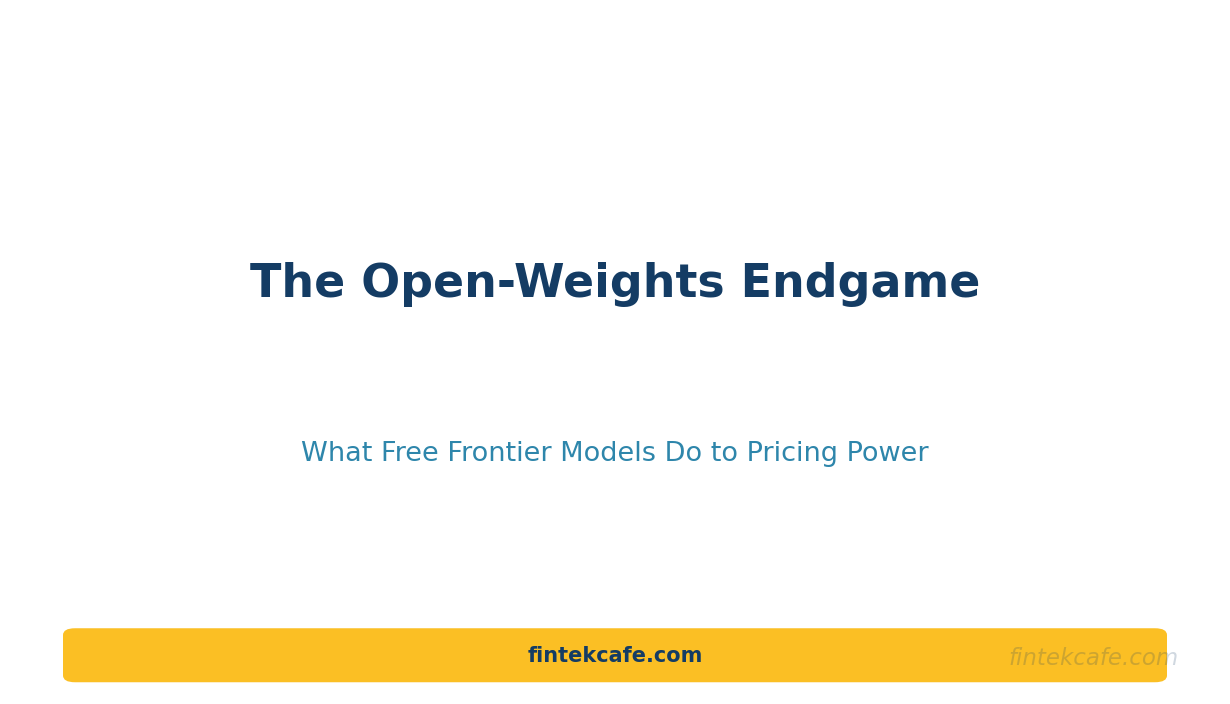 The Open-Weights Endgame

What Free Frontier Models Do to Pricing Power

fintekcafe.com

fintekcafe.com